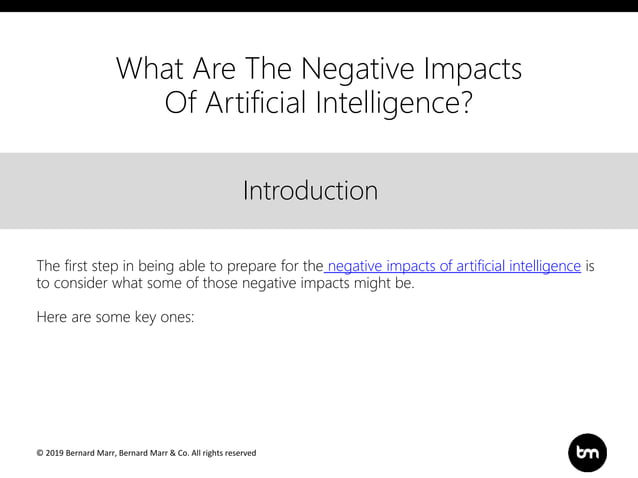 What Are The Negative Impacts Of Artificial Intelligence?

Introduction

The first step in being able to prepare for the negative impacts of artificial intelligence is to consider what some of those negative impacts might be.

Here are some key ones:

© 2019 Bernard Marr, Bernard Marr & Co. All rights reserved

bm